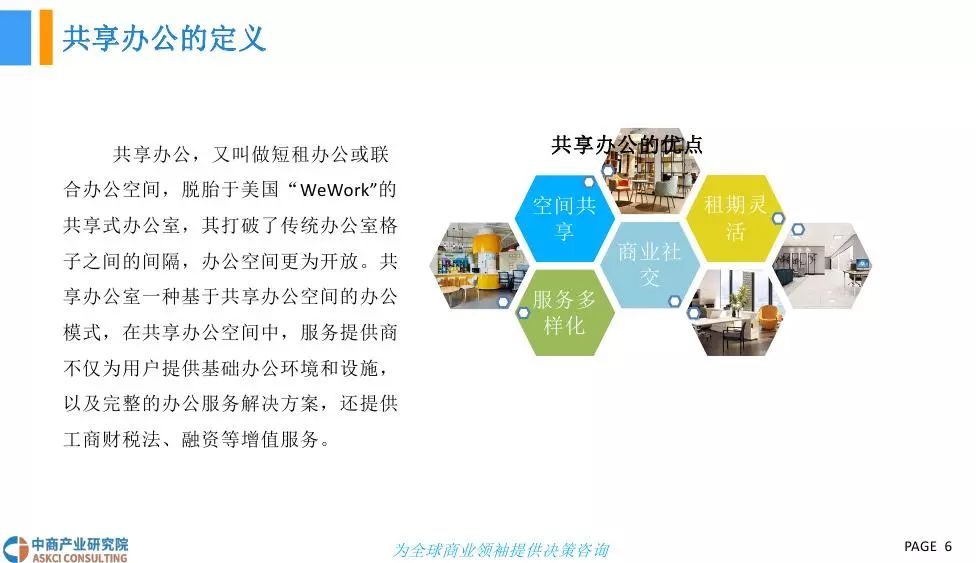 共享办公的定义

共享办公，又叫做短租办公或联合办公空间，脱胎于美国“WeWork”的共享式办公室，其打破了传统办公室格子之间的间隔，办公空间更为开放。共享办公室一种基于共享办公空间的办公模式，在共享办公空间中，服务提供商不仅为用户提供基础办公环境和设施，以及完整的办公服务解决方案，还提供工商财税法、融资等增值服务。

共享办公的优点

空间共享

租期灵活

商业社交

服务多样化

中商产业研究院
ASKCI CONSULTING

为全球商业领袖提供决策咨询

PAGE 6